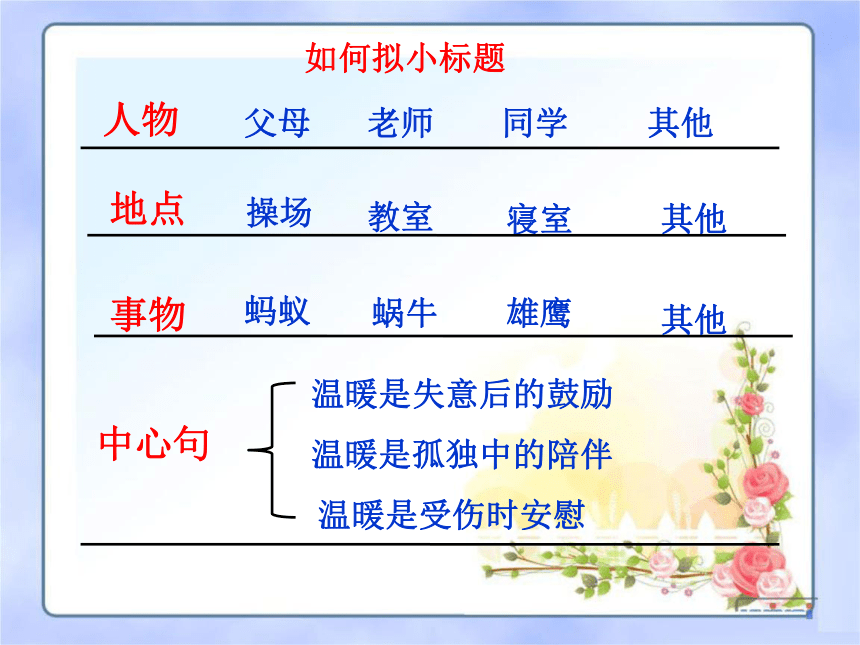 如何拟小标题

人物 父母 老师 同学 其他

地点 操场 教室 寝室 其他

事物 蚂蚁 蜗牛 雄鹰 其他

中心句
温暖是失意后的鼓励
温暖是孤独中的陪伴
温暖是受伤时安慰